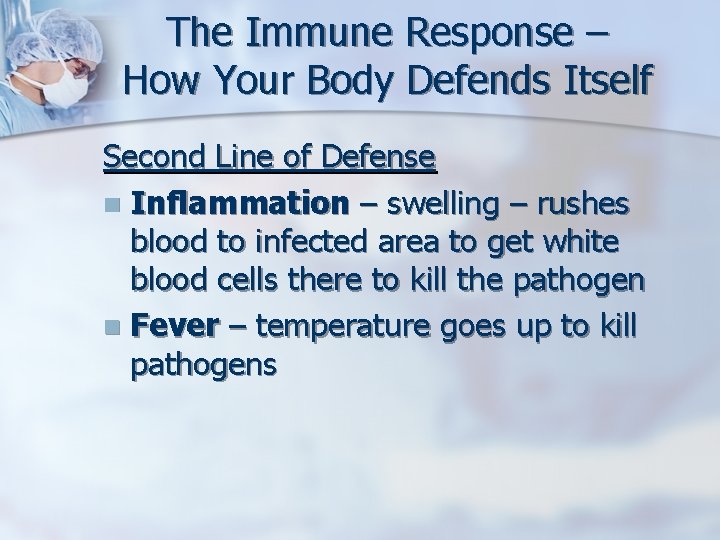 The Immune Response – How Your Body Defends Itself

Second Line of Defense

Inflammation – swelling – rushes blood to infected area to get white blood cells there to kill the pathogen

Fever – temperature goes up to kill pathogens